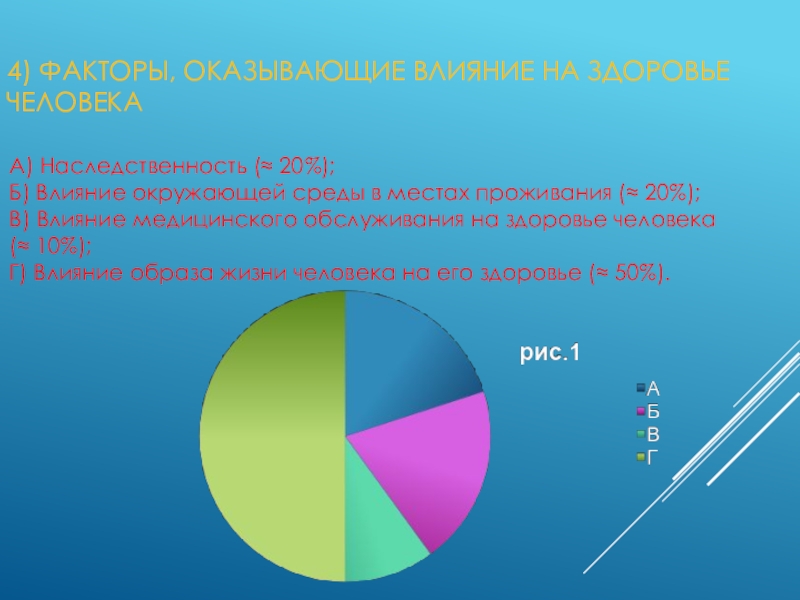 4) ФАКТОРЫ, ОКАЗЫВАЮЩИЕ ВЛИЯНИЕ НА ЗДОРОВЬЕ ЧЕЛОВЕКА

А) Наследственность (≈ 20%);
Б) Влияние окружающей среды в местах проживания (≈ 20%);
В) Влияние медицинского обслуживания на здоровье человека (≈ 10%);
Г) Влияние образа жизни человека на его здоровье (≈ 50%).

рис.1

А
Б
В
Г